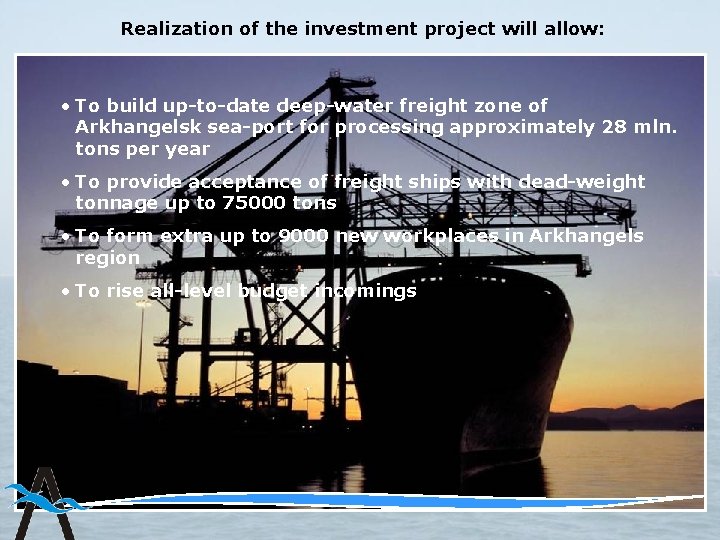 Realization of the investment project will allow:

• To build up-to-date deep-water freight zone of Arkhangelsk sea-port for processing approximately 28 mln. tons per year

• To provide acceptance of freight ships with dead-weight tonnage up to 75000 tons

• To form extra up to 9000 new workplaces in Arkhangels region

• To rise all-level budget incomings